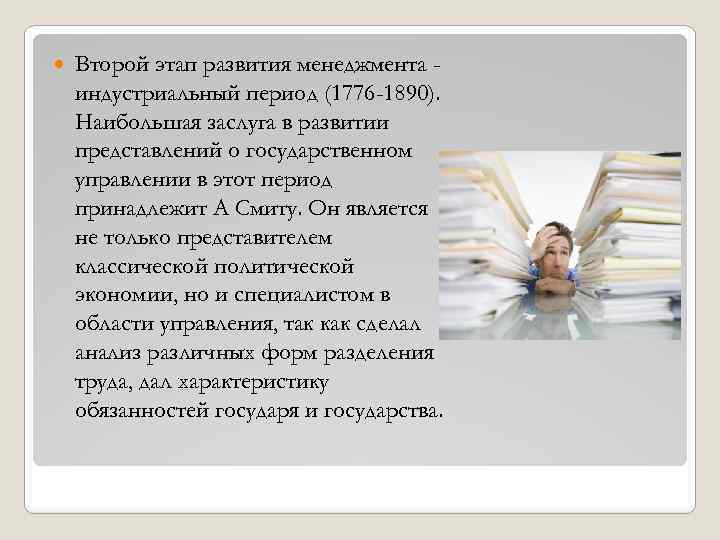 Второй этап развития менеджмента - индустриальный период (1776-1890). Наибольшая заслуга в развитии представлений о государственном управлении в этот период принадлежит А Смиту. Он является не только представителем классической политической экономии, но и специалистом в области управления, так как сделал анализ различных форм разделения труда, дал характеристику обязанностей государя и государства.